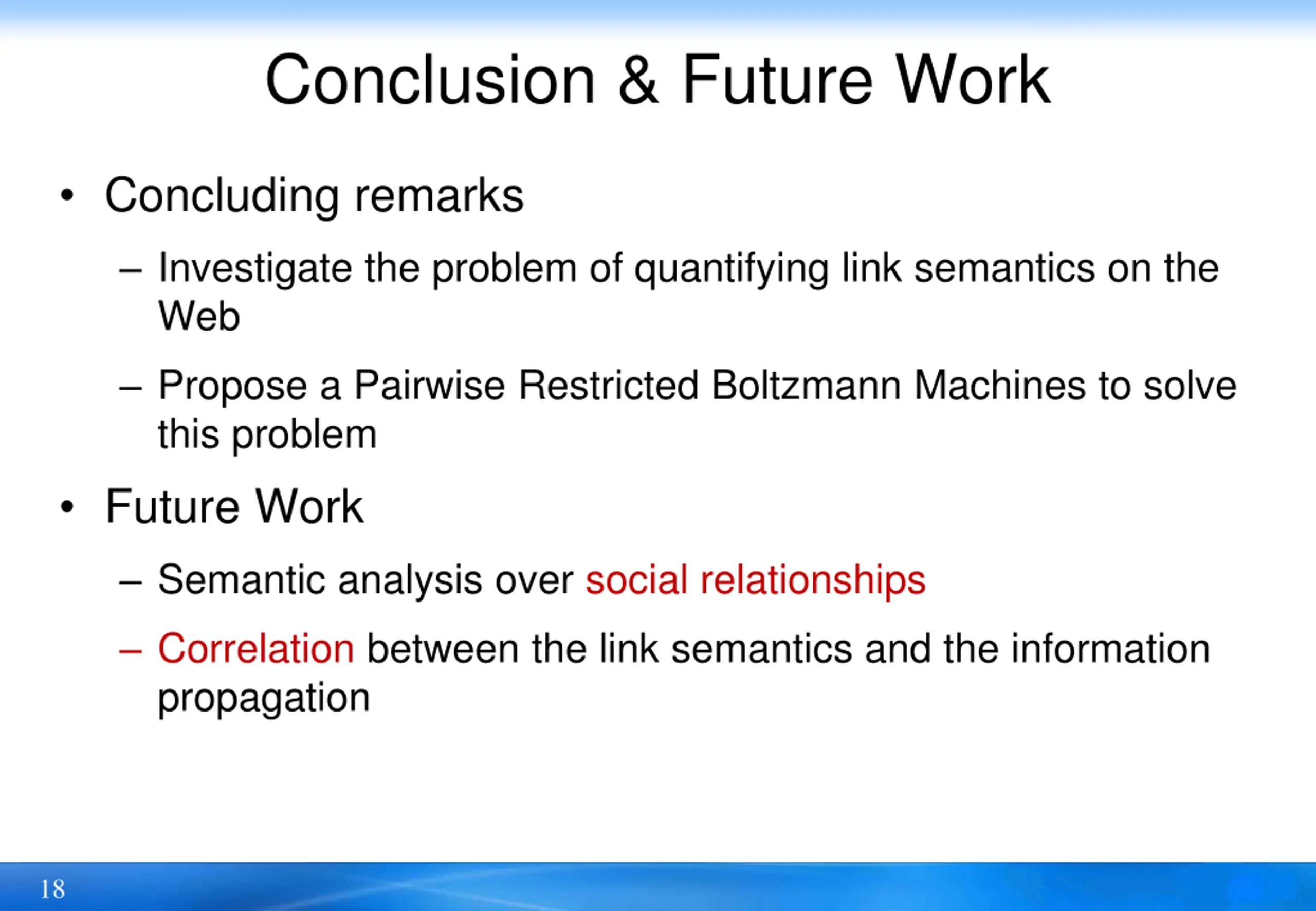 Conclusion & Future Work

• Concluding remarks

– Investigate the problem of quantifying link semantics on the Web

– Propose a Pairwise Restricted Boltzmann Machines to solve this problem

• Future Work

– Semantic analysis over social relationships

– Correlation between the link semantics and the information propagation

18